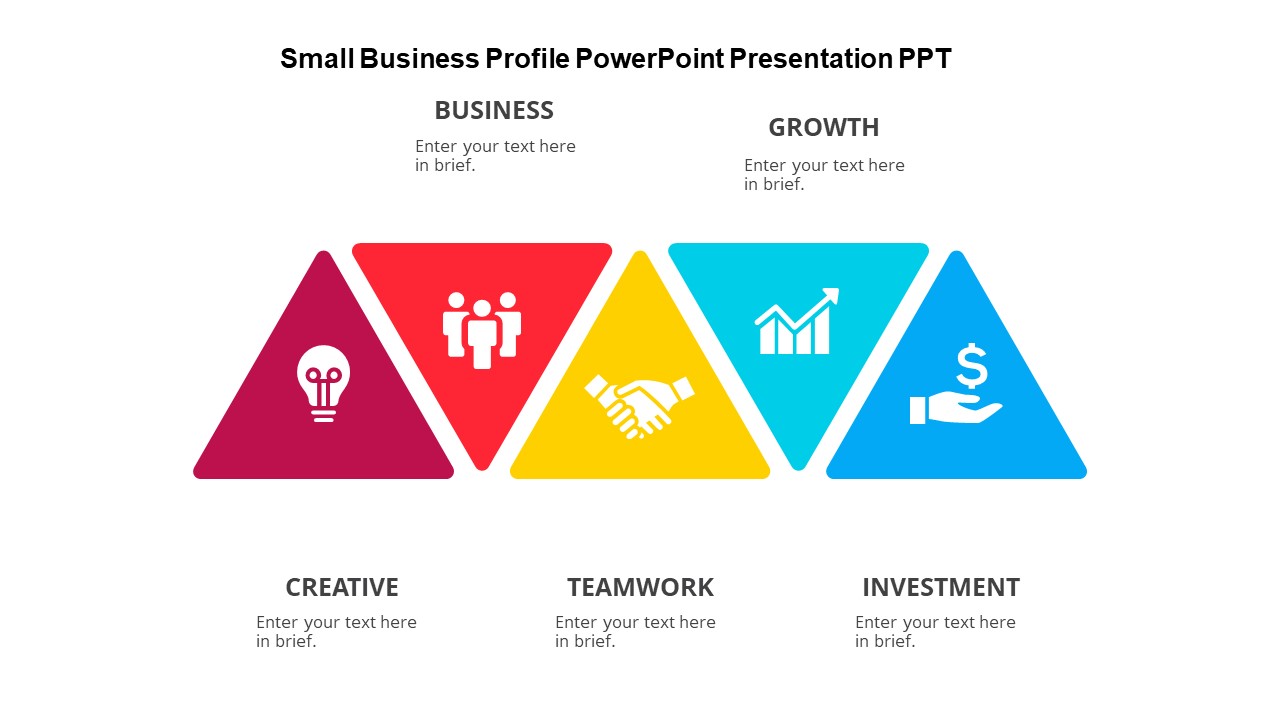 Small Business Profile PowerPoint Presentation PPT

BUSINESS

Enter your text here in brief.

GROWTH

Enter your text here in brief.

$

CREATIVE

Enter your text here in brief.

TEAMWORK

Enter your text here in brief.

INVESTMENT

Enter your text here in brief.